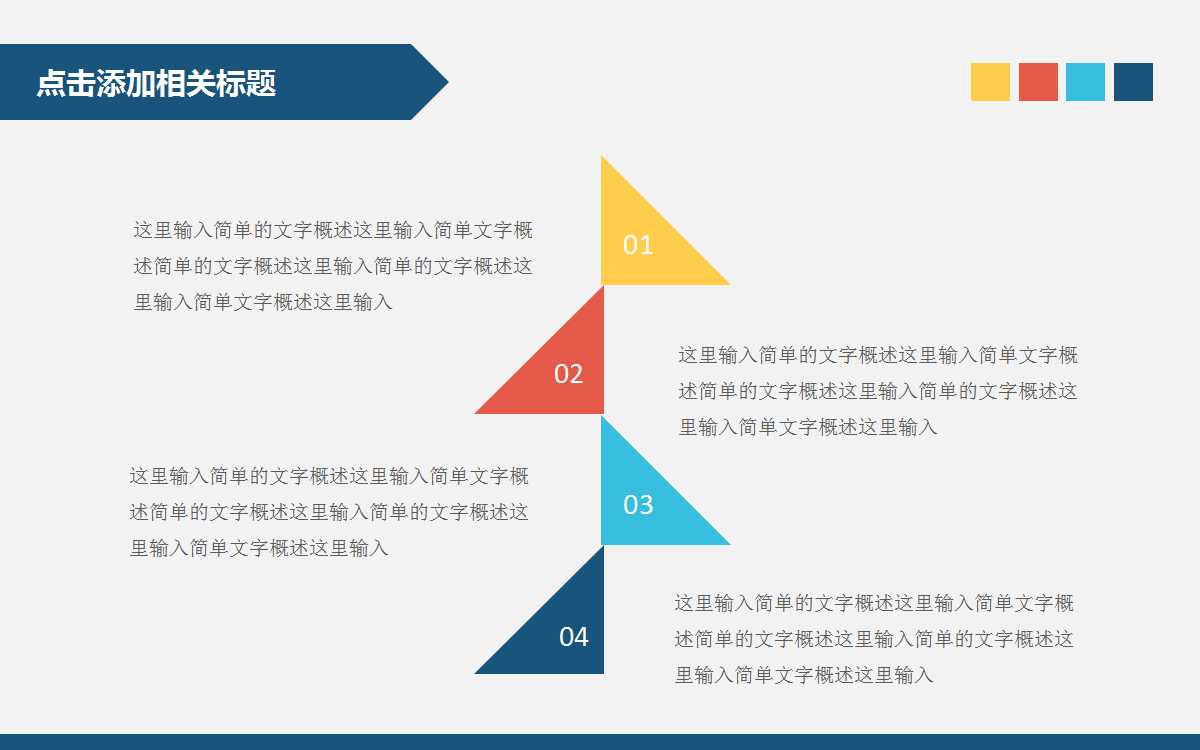 点击添加相关标题

这里输入简单的文字概述这里输入简单文字概述简单的文字概述这里输入简单的文字概述这里输入简单文字概述这里输入

01

02

这里输入简单的文字概述这里输入简单文字概述简单的文字概述这里输入简单的文字概述这里输入简单文字概述这里输入

这里输入简单的文字概述这里输入简单文字概述简单的文字概述这里输入简单的文字概述这里输入简单文字概述这里输入

03

04

这里输入简单的文字概述这里输入简单文字概述简单的文字概述这里输入简单的文字概述这里输入简单文字概述这里输入